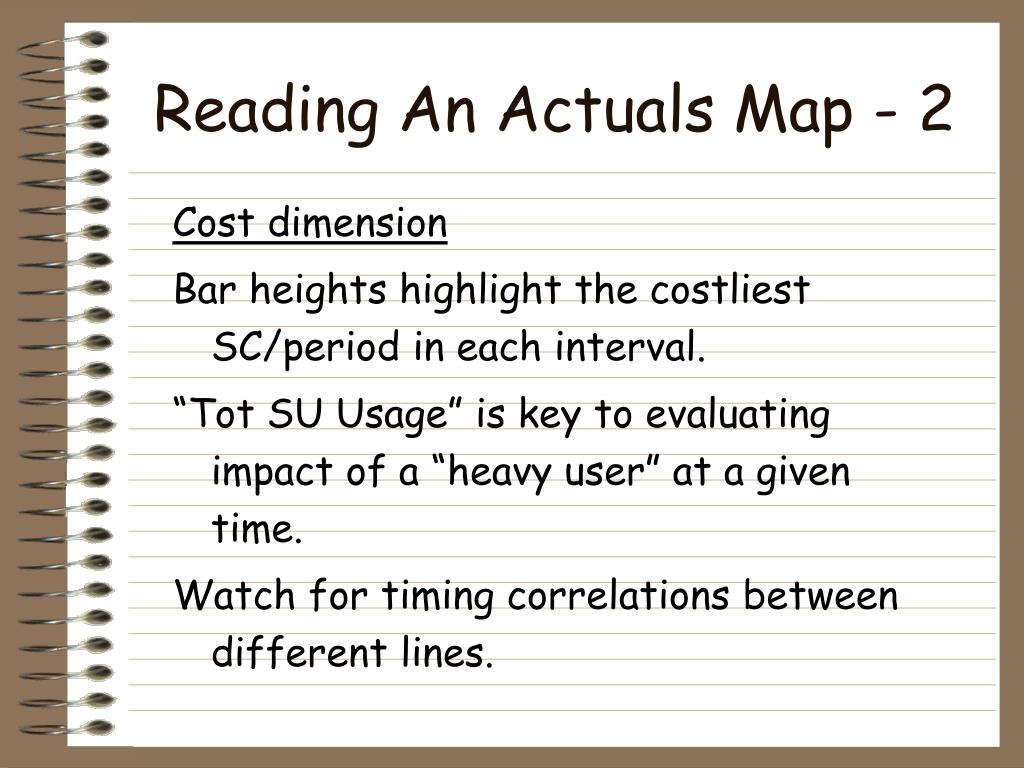 Reading An Actuals Map - 2

Cost dimension

Bar heights highlight the costliest SC/period in each interval.

“Tot SU Usage” is key to evaluating impact of a “heavy user” at a given time.

Watch for timing correlations between different lines.